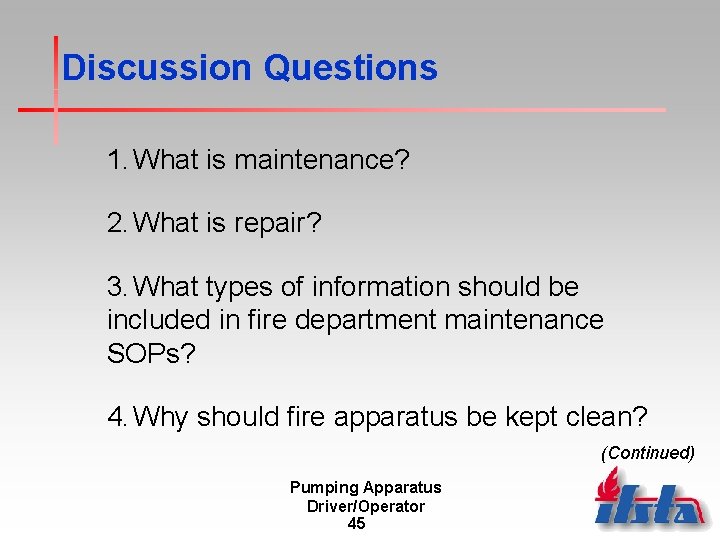 Discussion Questions

1. What is maintenance?

2. What is repair?

3. What types of information should be included in fire department maintenance SOPs?

4. Why should fire apparatus be kept clean?

(Continued)

Pumping Apparatus Driver/Operator
45

ifsta